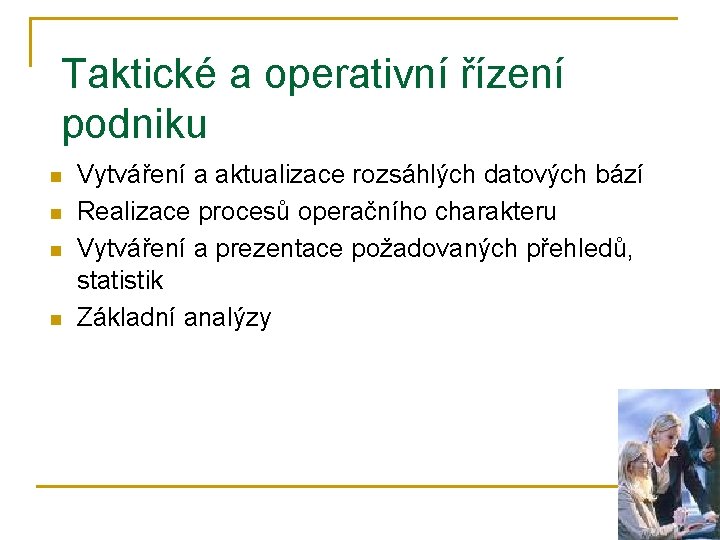 Taktické a operativní řízení podniku

- Vytváření a aktualizace rozsáhlých datových bází
- Realizace procesů operačního charakteru
- Vytváření a prezentace požadovaných přehledů, statistik
- Základní analýzy